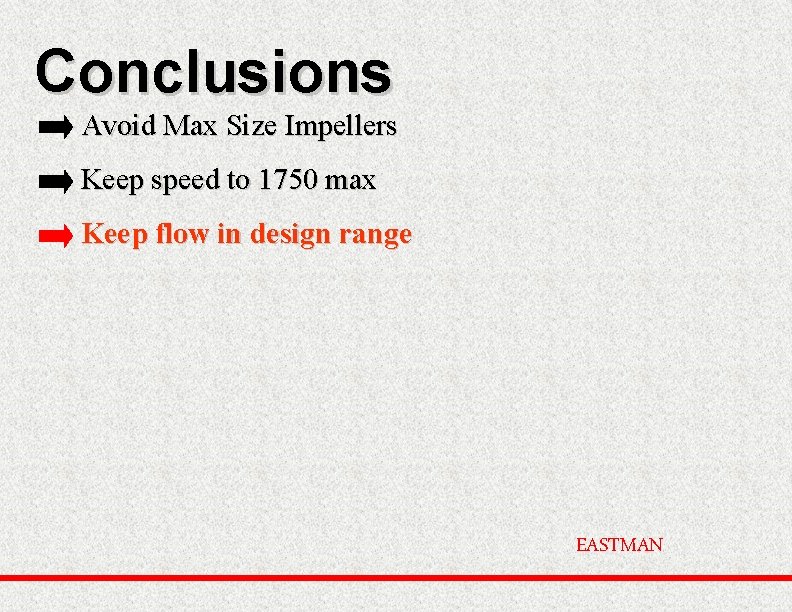 Conclusions

Avoid Max Size Impellers

Keep speed to 1750 max

Keep flow in design range

EASTMAN